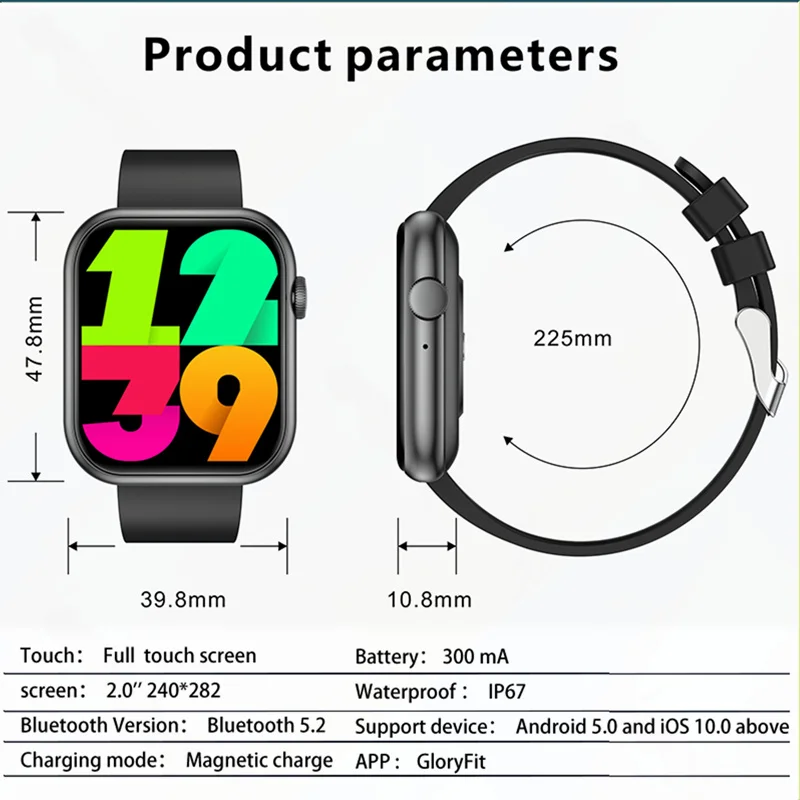 Product parameters

47.8mm

12
39

225mm

39.8mm

10.8mm

| Touch: Full touch screen | Battery: 300 mA |
|---|---|
| screen: 2.0'' 240*282 | Waterproof: IP67 |
| Bluetooth Version: Bluetooth 5.2 | Support device: Android 5.0 and iOS 10.0 above |
| Charging mode: Magnetic charge | APP: GloryFit |